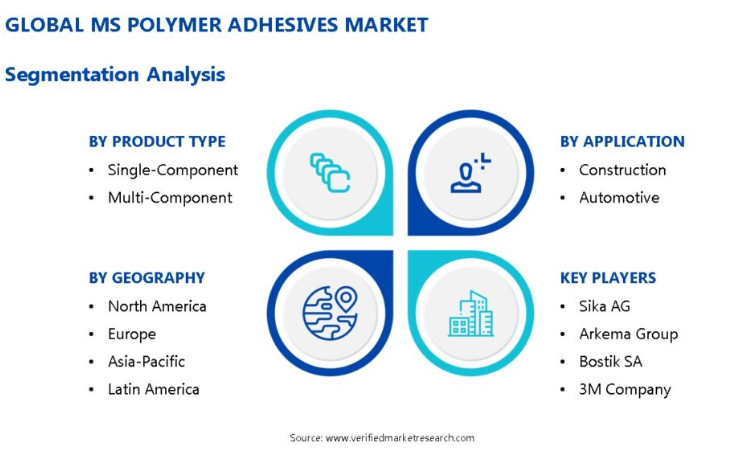 GLOBAL MS POLYMER ADHESIVES MARKET

Segmentation Analysis

BY PRODUCT TYPE
• Single-Component
• Multi-Component

BY APPLICATION
• Construction
• Automotive

BY GEOGRAPHY
• North America
• Europe
• Asia-Pacific
• Latin America

KEY PLAYERS
• Sika AG
• Arkema Group
• Bostik SA
• 3M Company

Source: www.verifiedmarketresearch.com